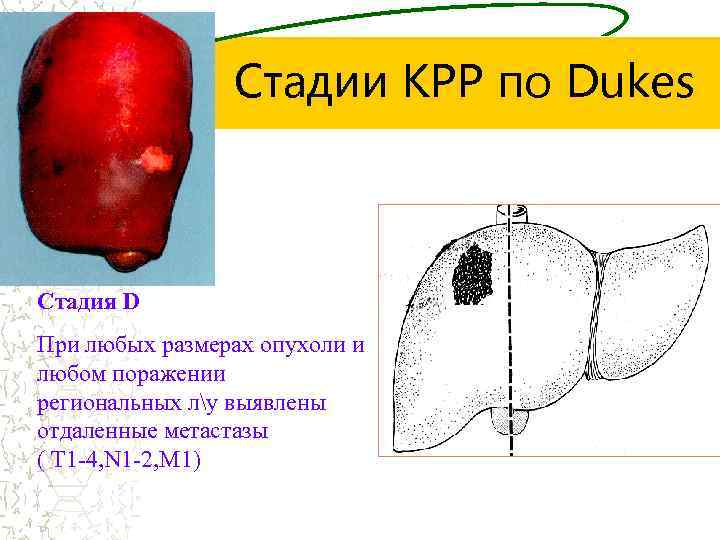 Стадии КРР по Dukes

Стадия D

При любых размерах опухоли и любом поражении региональных л\у выявлены отдаленные метастазы ( T1-4,N1-2,M1)